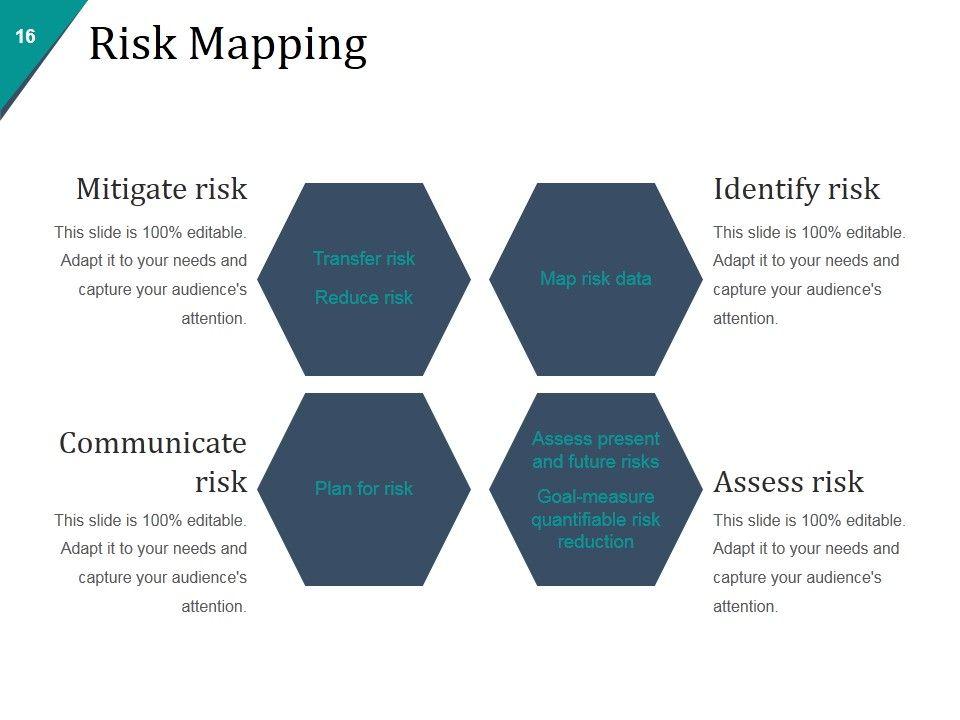 16

Risk Mapping

Mitigate risk

This slide is 100% editable. Adapt it to your needs and capture your audience's attention.

Transfer risk

Reduce risk

Map risk data

Identify risk

This slide is 100% editable. Adapt it to your needs and capture your audience's attention.

Communicate risk

This slide is 100% editable. Adapt it to your needs and capture your audience's attention.

Plan for risk

Assess present and future risks

Goal-measure quantifiable risk reduction

Assess risk

This slide is 100% editable. Adapt it to your needs and capture your audience's attention.